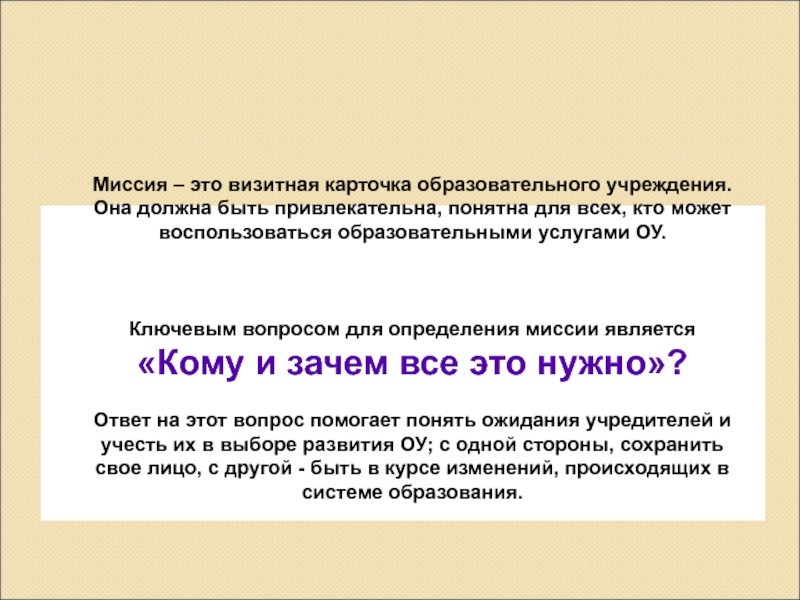 Миссия – это визитная карточка образовательного учреждения. Она должна быть привлекательна, понятна для всех, кто может воспользоваться образовательными услугами ОУ.

Ключевым вопросом для определения миссии является
«Кому и зачем все это нужно»?

Ответ на этот вопрос помогает понять ожидания учредителей и учесть их в выборе развития ОУ; с одной стороны, сохранить свое лицо, с другой - быть в курсе изменений, происходящих в системе образования.